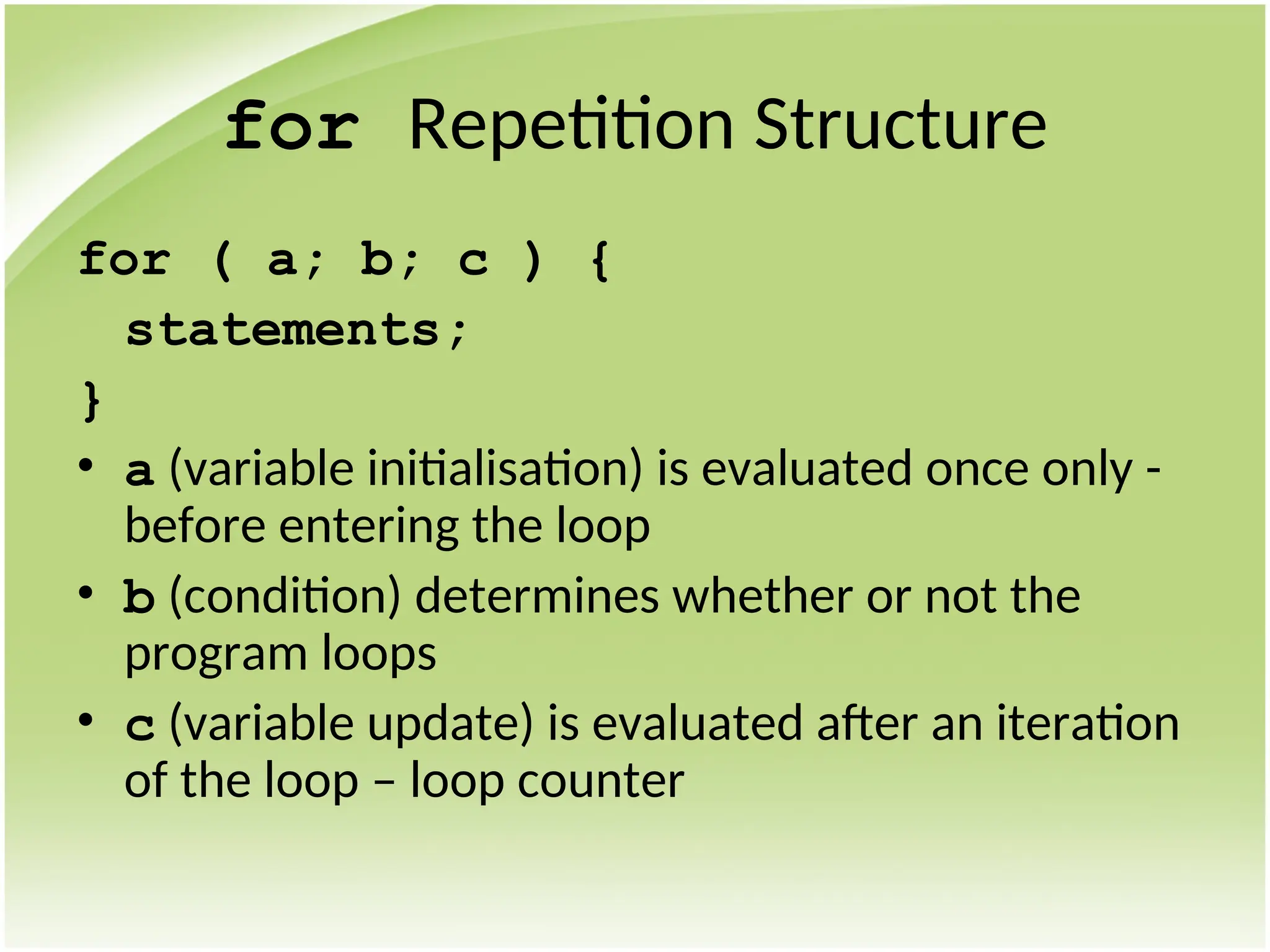 for Repetition Structure

for ( a; b; c ) {
statements;
}

• a (variable initialisation) is evaluated once only - before entering the loop
• b (condition) determines whether or not the program loops
• c (variable update) is evaluated after an iteration of the loop – loop counter